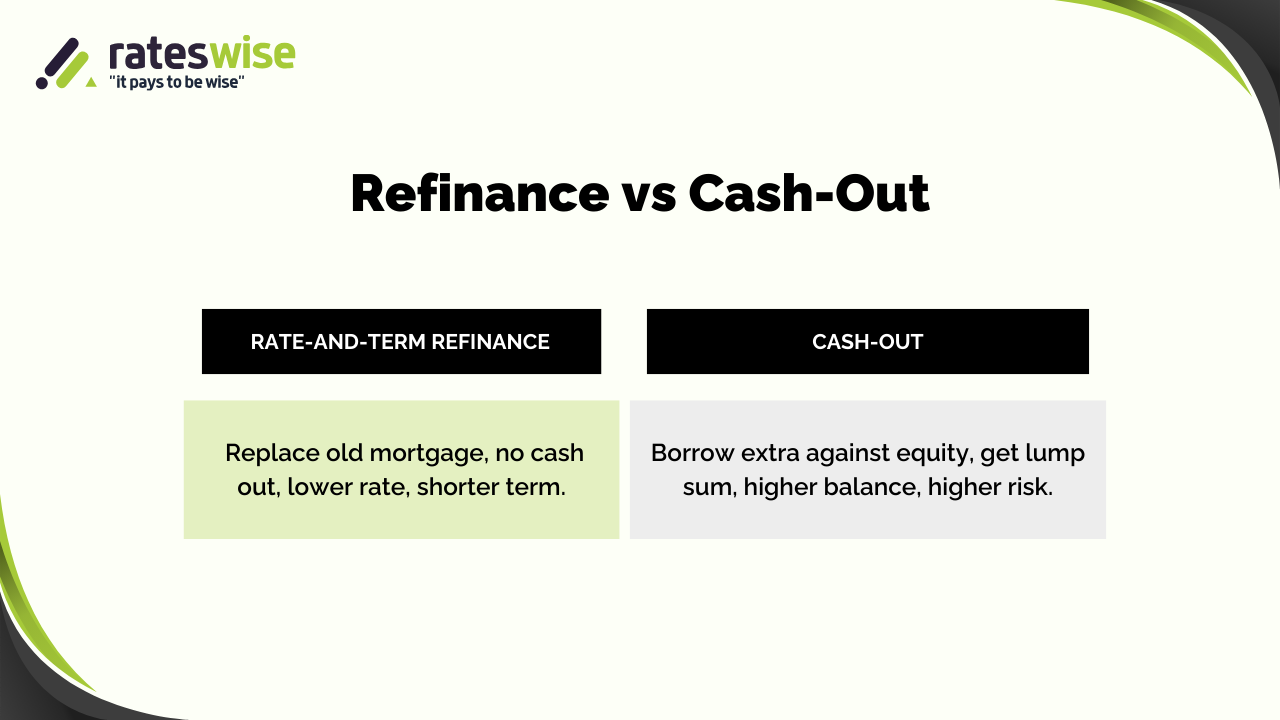 rateswise
"it pays to be wise"

Refinance vs Cash-Out

| RATE-AND-TERM REFINANCE | CASH-OUT |
|---|---|
| Replace old mortgage, no cash out, lower rate, shorter term. | Borrow extra against equity, get lump sum, higher balance, higher risk. |